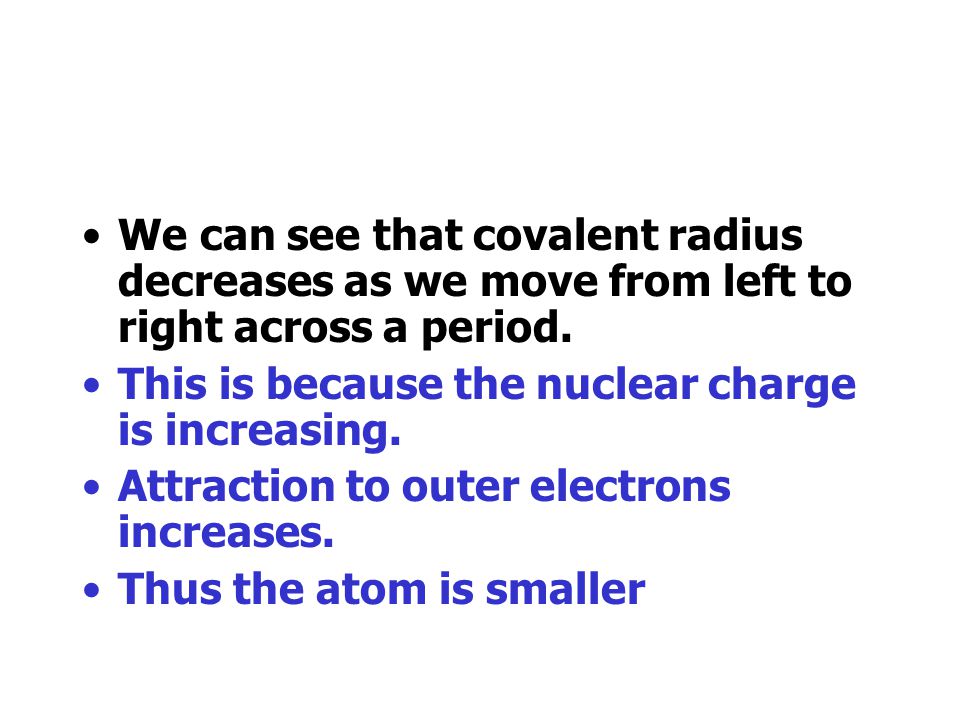 • We can see that covalent radius decreases as we move from left to right across a period.
• This is because the nuclear charge is increasing.
• Attraction to outer electrons increases.
• Thus the atom is smaller